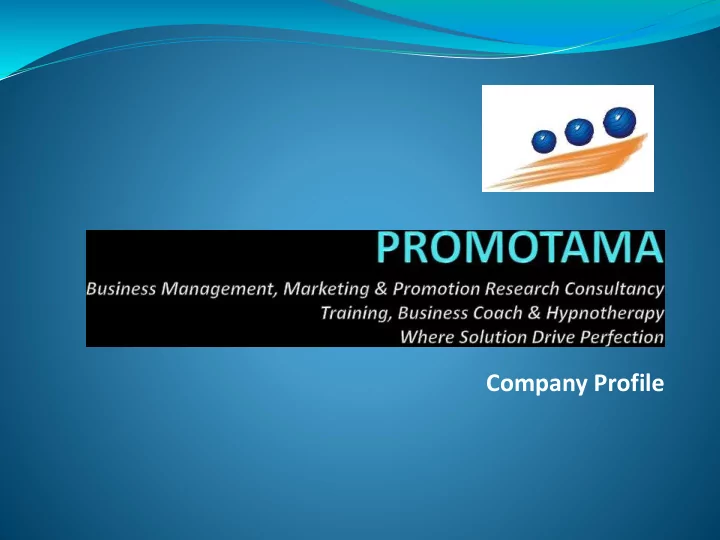 PROMOTAMA
Business Management, Marketing & Promotion Research Consultancy
Training, Business Coach & Hypnotherapy
Where Solution Drive Perfection

Company Profile